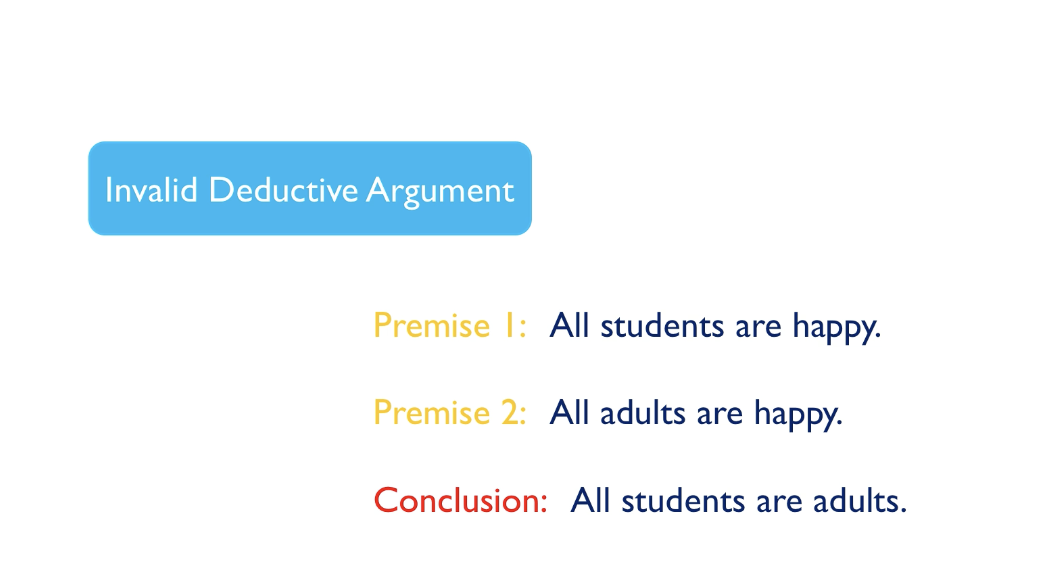 Invalid Deductive Argument

Premise 1: All students are happy.

Premise 2: All adults are happy.

Conclusion: All students are adults.